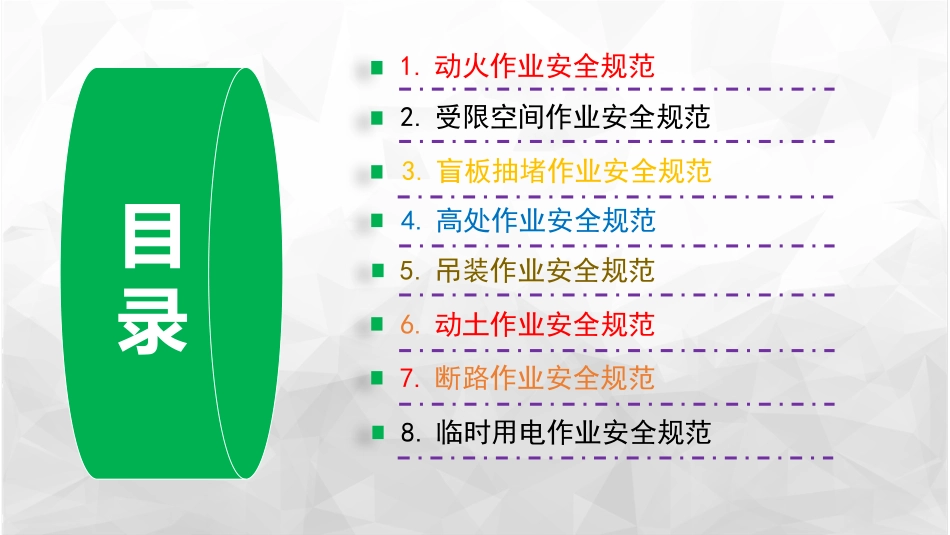 目录

1. 动火作业安全规范
2. 受限空间作业安全规范
3. 盲板抽堵作业安全规范
4. 高处作业安全规范
5. 吊装作业安全规范
6. 动土作业安全规范
7. 断路作业安全规范
8. 临时用电作业安全规范